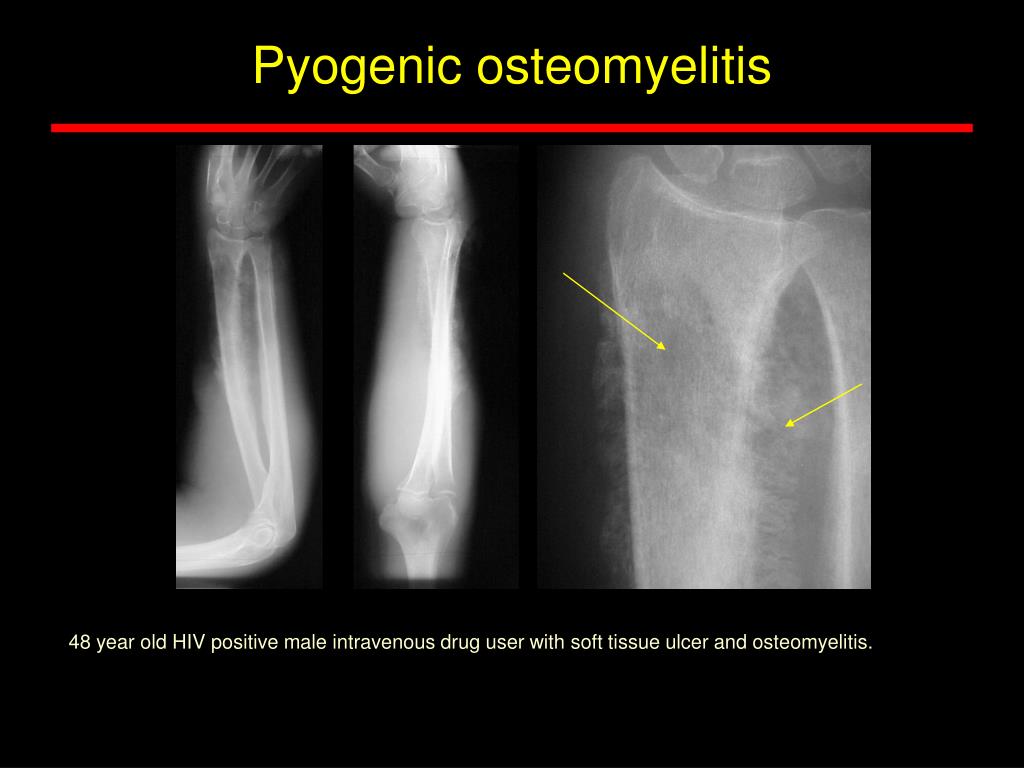 Pyogenic osteomyelitis

48 year old HIV positive male intravenous drug user with soft tissue ulcer and osteomyelitis.